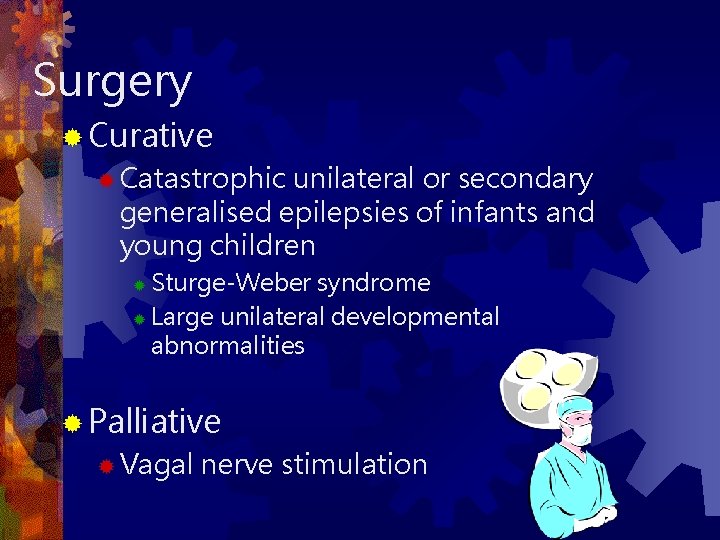 Surgery

Curative

Catastrophic unilateral or secondary generalised epilepsies of infants and young children

Sturge-Weber syndrome

Large unilateral developmental abnormalities

Palliative

Vagal nerve stimulation